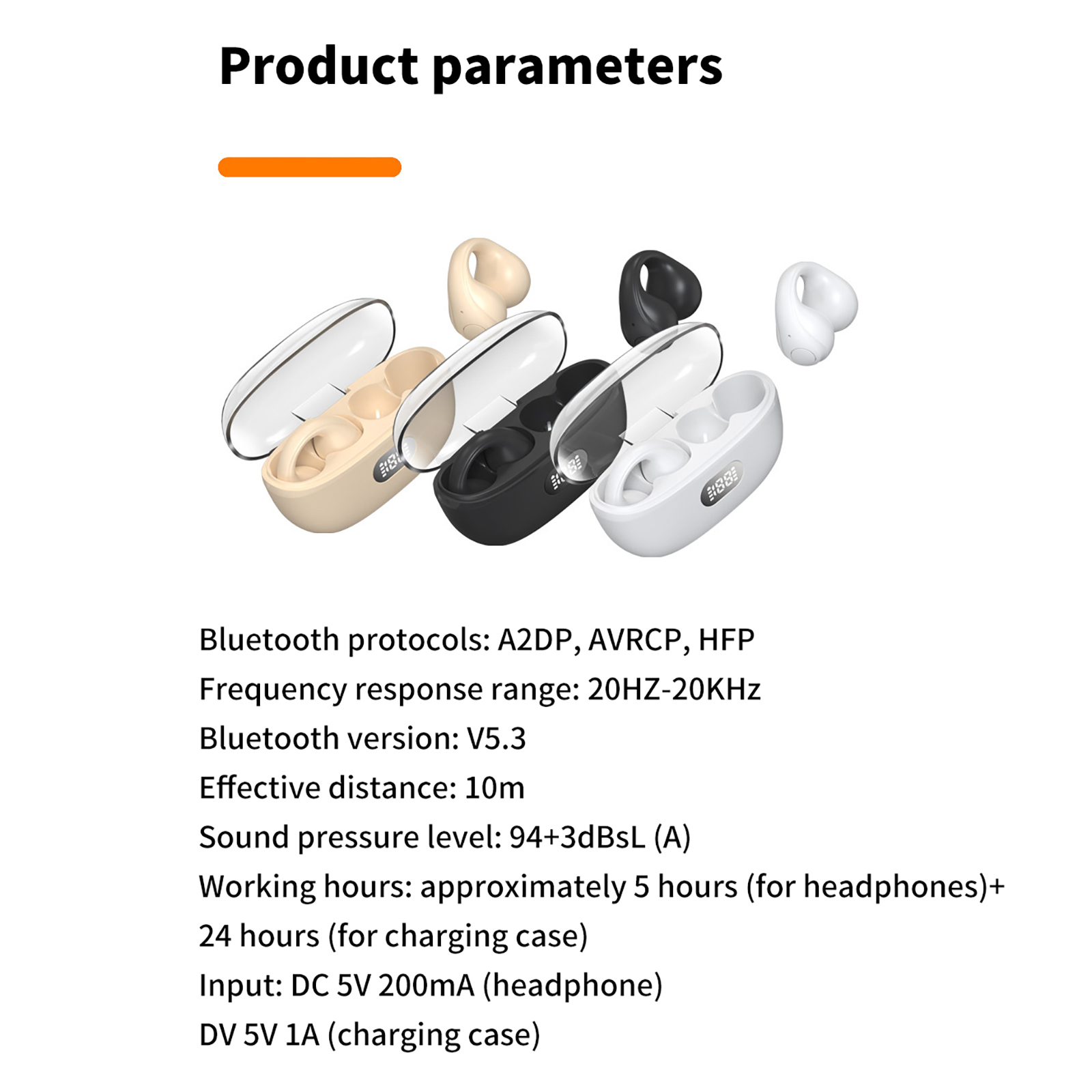 Product parameters

Bluetooth protocols: A2DP, AVRCP, HFP
Frequency response range: 20HZ-20KHz
Bluetooth version: V5.3
Effective distance: 10m
Sound pressure level: 94+3dBsL (A)
Working hours: approximately 5 hours (for headphones)+
24 hours (for charging case)
Input: DC 5V 200mA (headphone)
DV 5V 1A (charging case)